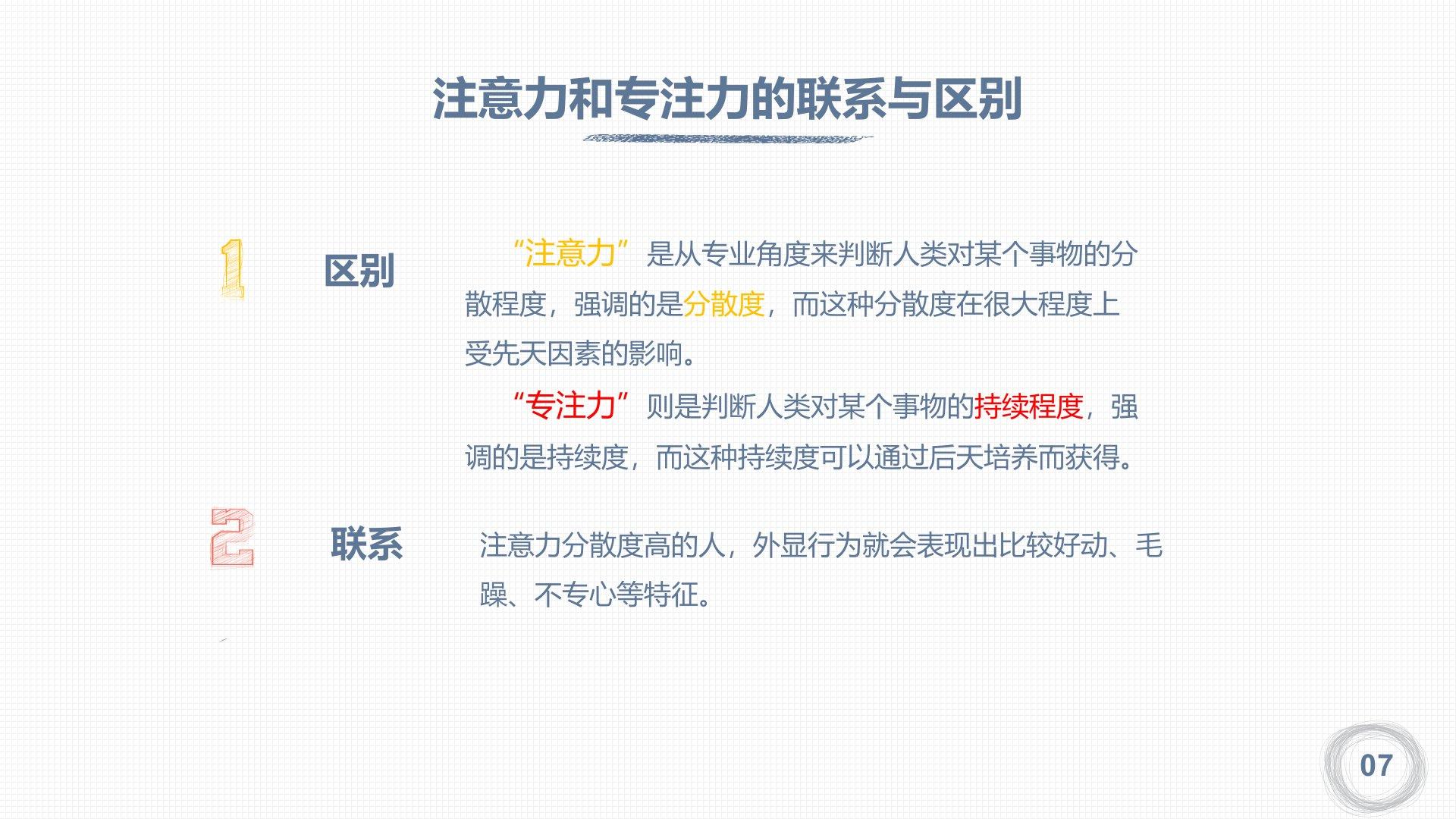 注意力和专注力的联系与区别

1 区别

“注意力”是从专业角度来判断人类对某个事物的分散程度，强调的是分散度，而这种分散度在很大程度上受先天因素的影响。

“专注力”则是判断人类对某个事物的持续程度，强调的是持续度，而这种持续度可以通过后天培养而获得。

2 联系

注意力分散度高的人，外显行为就会表现出比较好动、毛躁、不专心等特征。

07